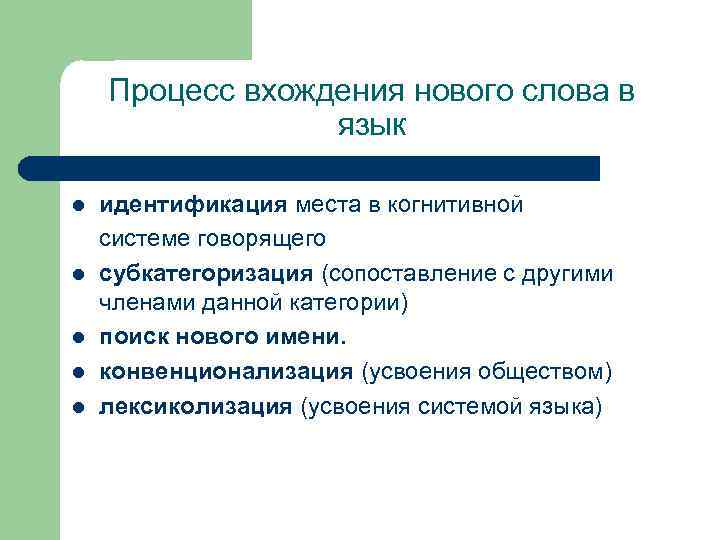 Процесс вхождения нового слова в язык

- идентификация места в когнитивной системе говорящего
- субкатегоризация (сопоставление с другими членами данной категории)
- поиск нового имени.
- конвенционализация (усвоения обществом)
- лексиколизация (усвоения системой языка)